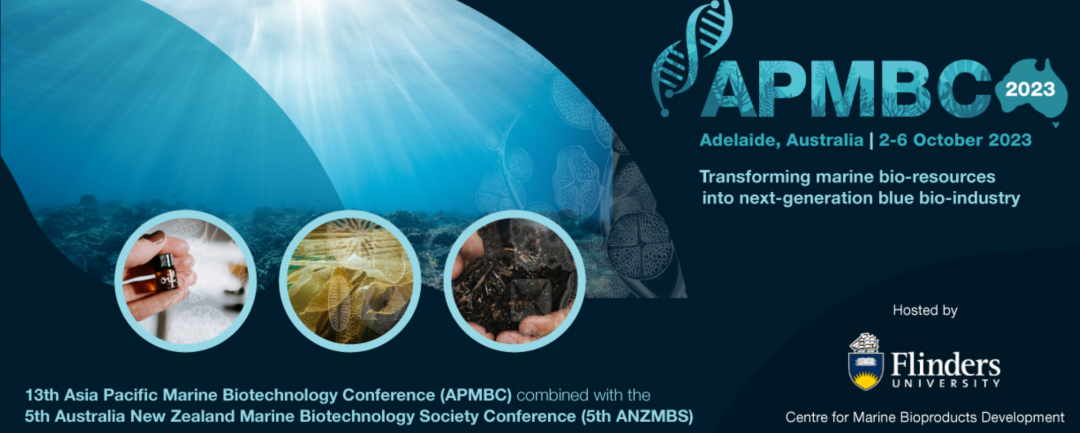 APMBC 2023

Adelaide, Australia | 2-6 October 2023

Transforming marine bio-resources into next-generation blue bio-industry

Hosted by

Flinders UNIVERSITY

Centre for Marine Bioproducts Development

13th Asia Pacific Marine Biotechnology Conference (APMBC) combined with the 5th Australia New Zealand Marine Biotechnology Society Conference (5th ANZMBS)